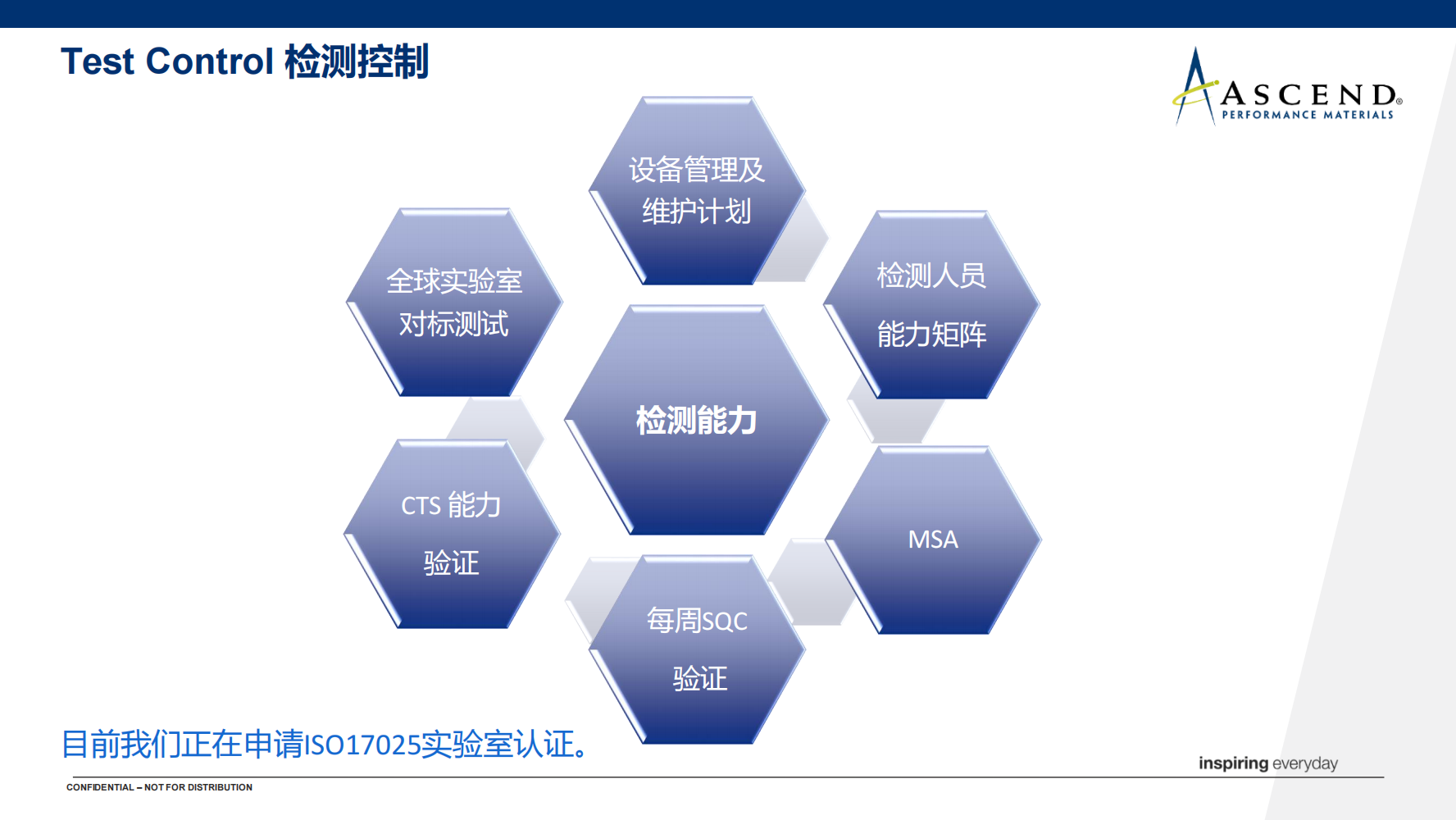 Test Control 检测控制

ASCEND® PERFORMANCE MATERIALS

设备管理及维护计划

全球实验室对标测试

检测人员能力矩阵

检测能力

CTS 能力验证

MSA

每周SQC验证

目前我们正在申请ISO17025实验室认证。

inspiring everyday

CONFIDENTIAL – NOT FOR DISTRIBUTION